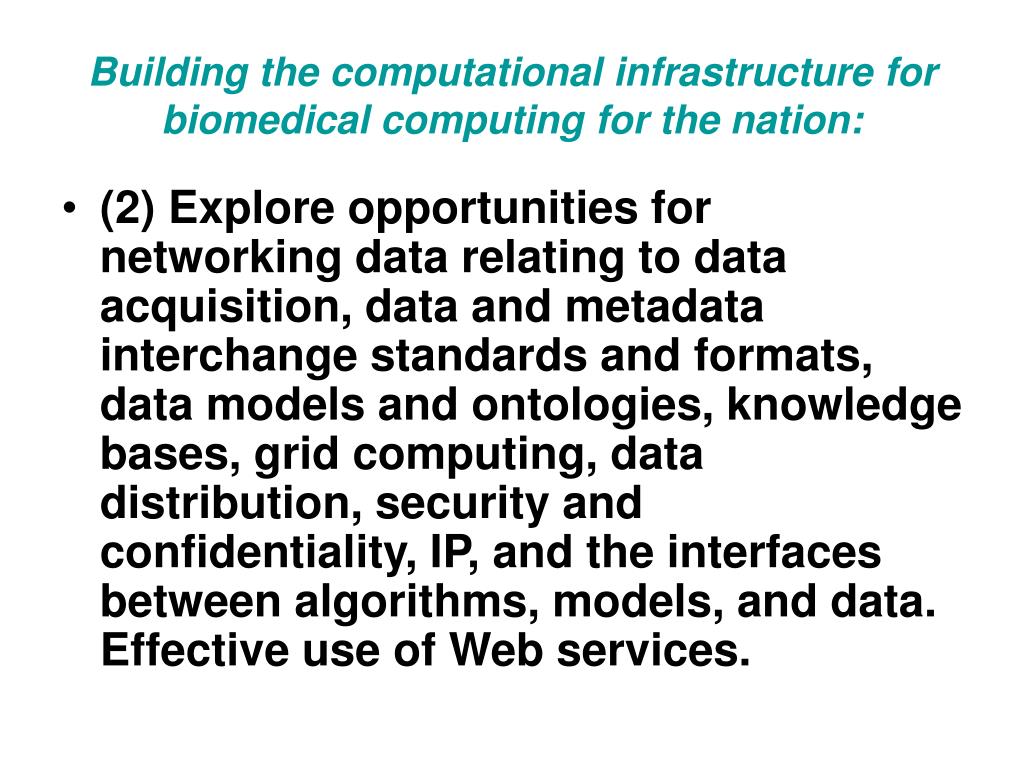 Building the computational infrastructure for biomedical computing for the nation:

• (2) Explore opportunities for networking data relating to data acquisition, data and metadata interchange standards and formats, data models and ontologies, knowledge bases, grid computing, data distribution, security and confidentiality, IP, and the interfaces between algorithms, models, and data. Effective use of Web services.